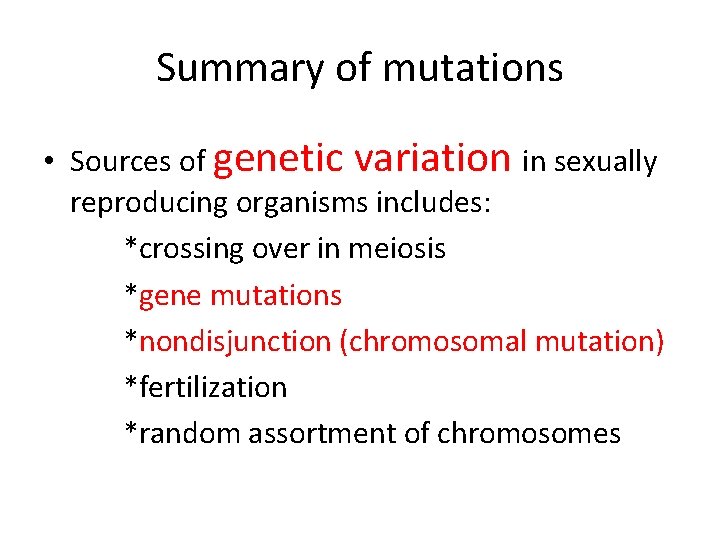 Summary of mutations

• Sources of genetic variation in sexually reproducing organisms includes:

*crossing over in meiosis

*gene mutations

*nondisjunction (chromosomal mutation)

*fertilization

*random assortment of chromosomes